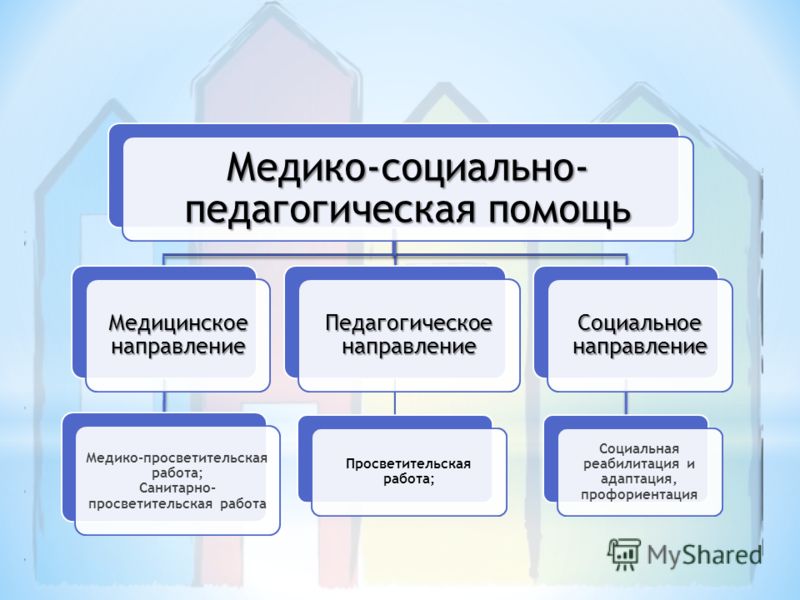 Медико-социально-педагогическая помощь

Медицинское направление

Педагогическое направление

Социальное направление

Медико-просветительская работа;
Санитарно-просветительская работа

Просветительская работа;

Социальная реабилитация и адаптация, профориентация

MyShared